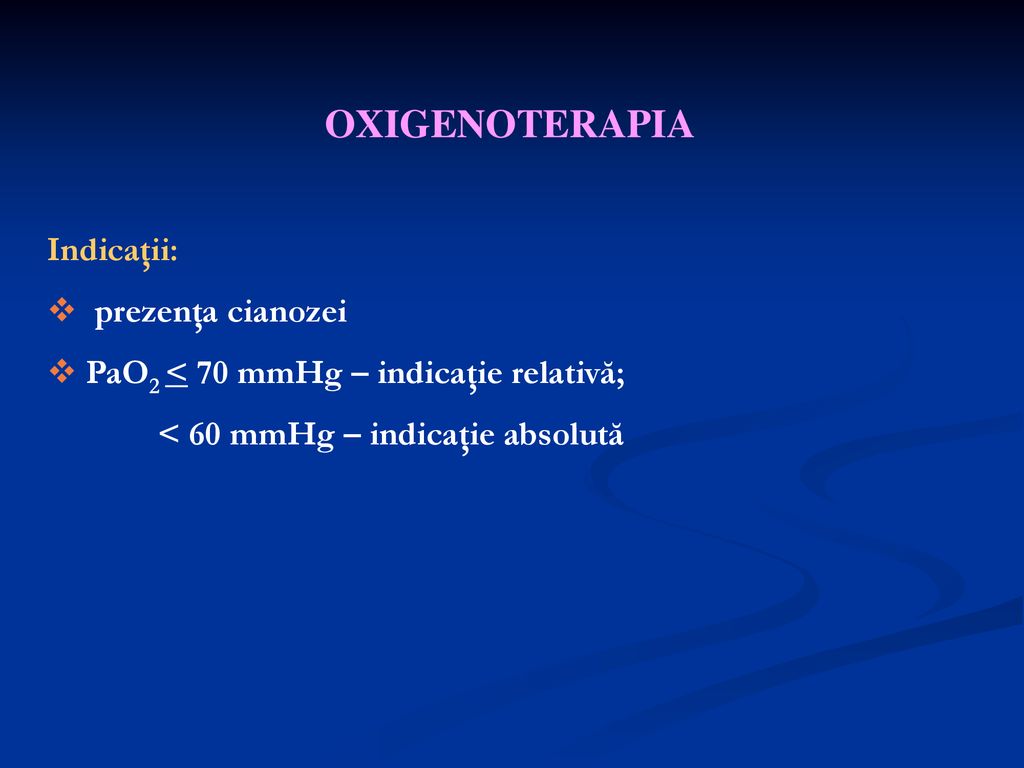 OXIGENOTERAPIA

Indicaţii:

❖ prezenţa cianozei

❖ $PaO_2 \leq 70$ mmHg – indicaţie relativă;

< 60 mmHg – indicaţie absolută